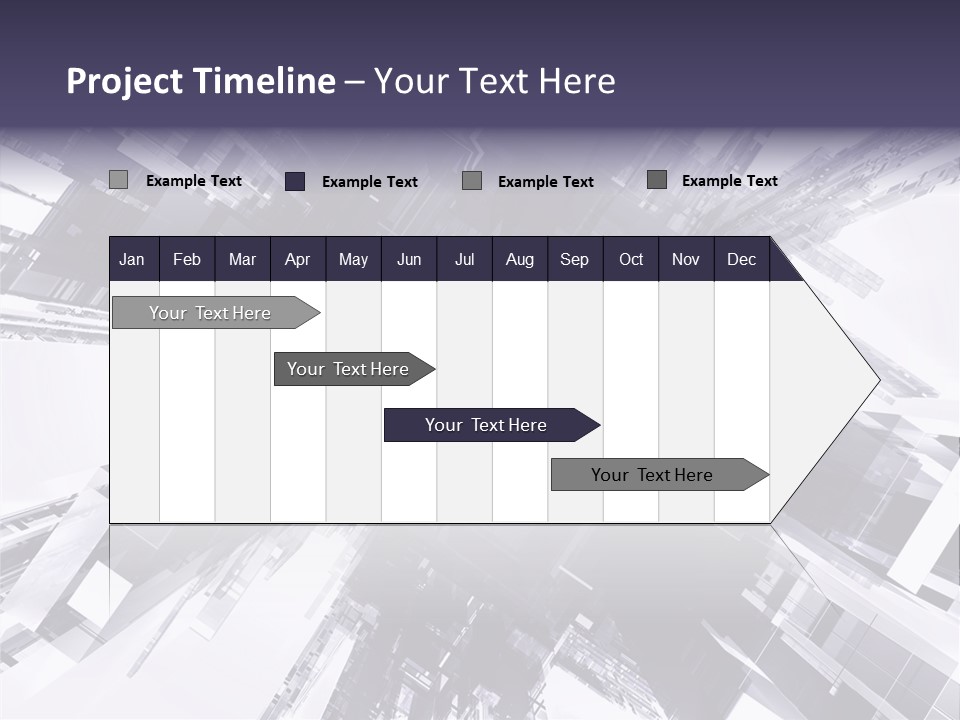 Project Timeline – Your Text Here

Example Text Example Text Example Text Example Text

| Jan | Feb | Mar | Apr | May | Jun | Jul | Aug | Sep | Oct | Nov | Dec |
|---|---|---|---|---|---|---|---|---|---|---|---|

Your Text Here

Your Text Here

Your Text Here

Your Text Here